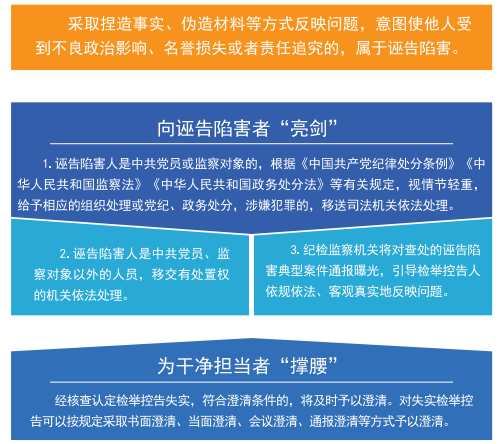 采取捏造事实、伪造材料等方式反映问题，意图使他人受到不良政治影响、名誉损失或者责任追究的，属于诬告陷害。

向诬告陷害者“亮剑”

1. 诬告陷害人是中共党员或监察对象的，根据《中国共产党纪律处分条例》《中华人民共和国监察法》《中华人民共和国政务处分法》等有关规定，视情节轻重，给予相应的组织处理或党纪、政务处分，涉嫌犯罪的，移送司法机关依法处理。

2. 诬告陷害人是中共党员、监察对象以外的人员，移交有处置权的机关依法处理。

3. 纪检监察机关将对查处的诬告陷害典型案件通报曝光，引导检举控告人依规依法、客观真实地反映问题。

为干净担当者“撑腰”

经核查认定检举控告失实，符合澄清条件的，将及时予以澄清。对失实检举控告可以按规定采取书面澄清、当面澄清、会议澄清、通报澄清等方式予以澄清。